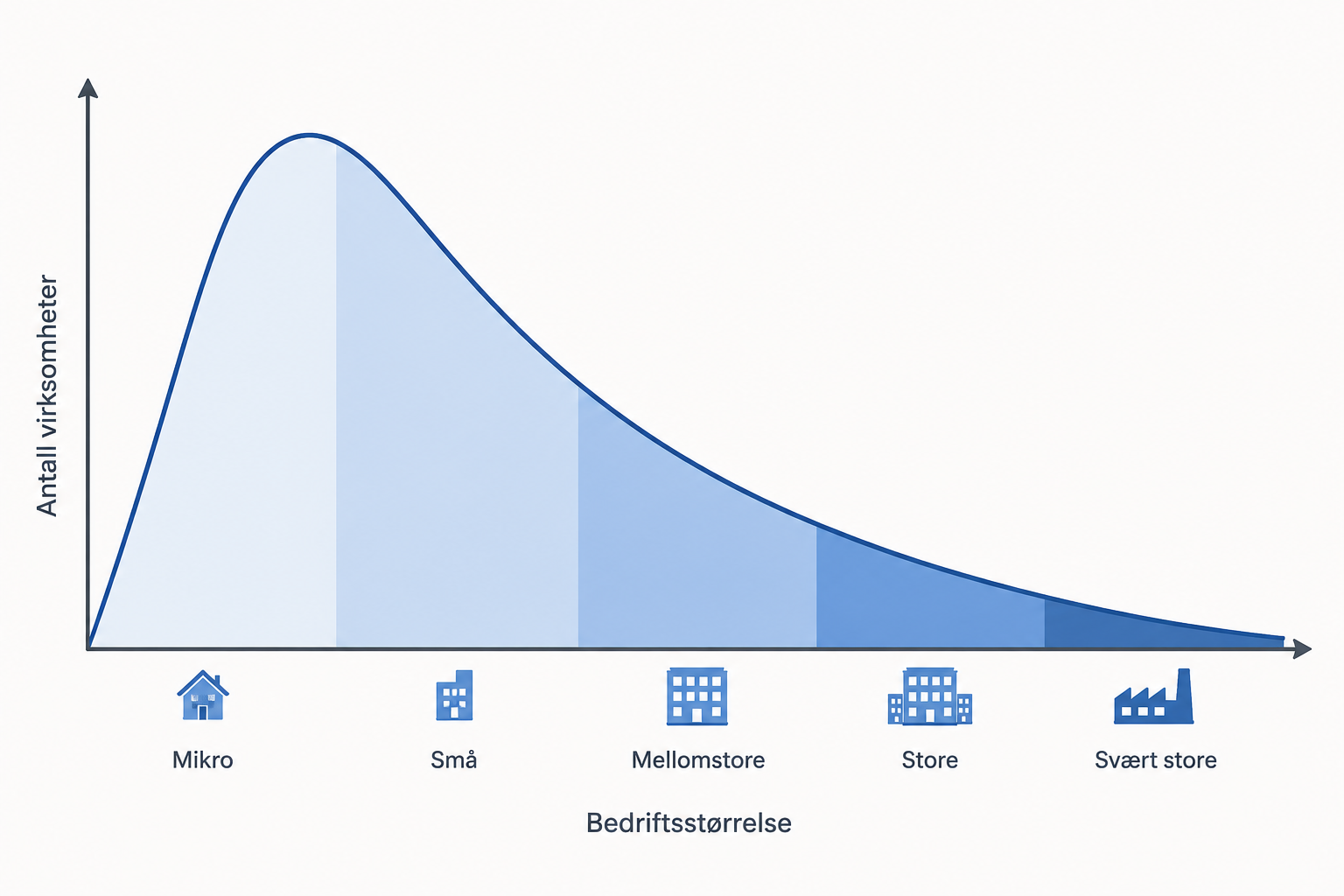 Antall virksomheter

Mikro

Små

Mellomstore

Store

Svært store

Bedriftsstørrelse